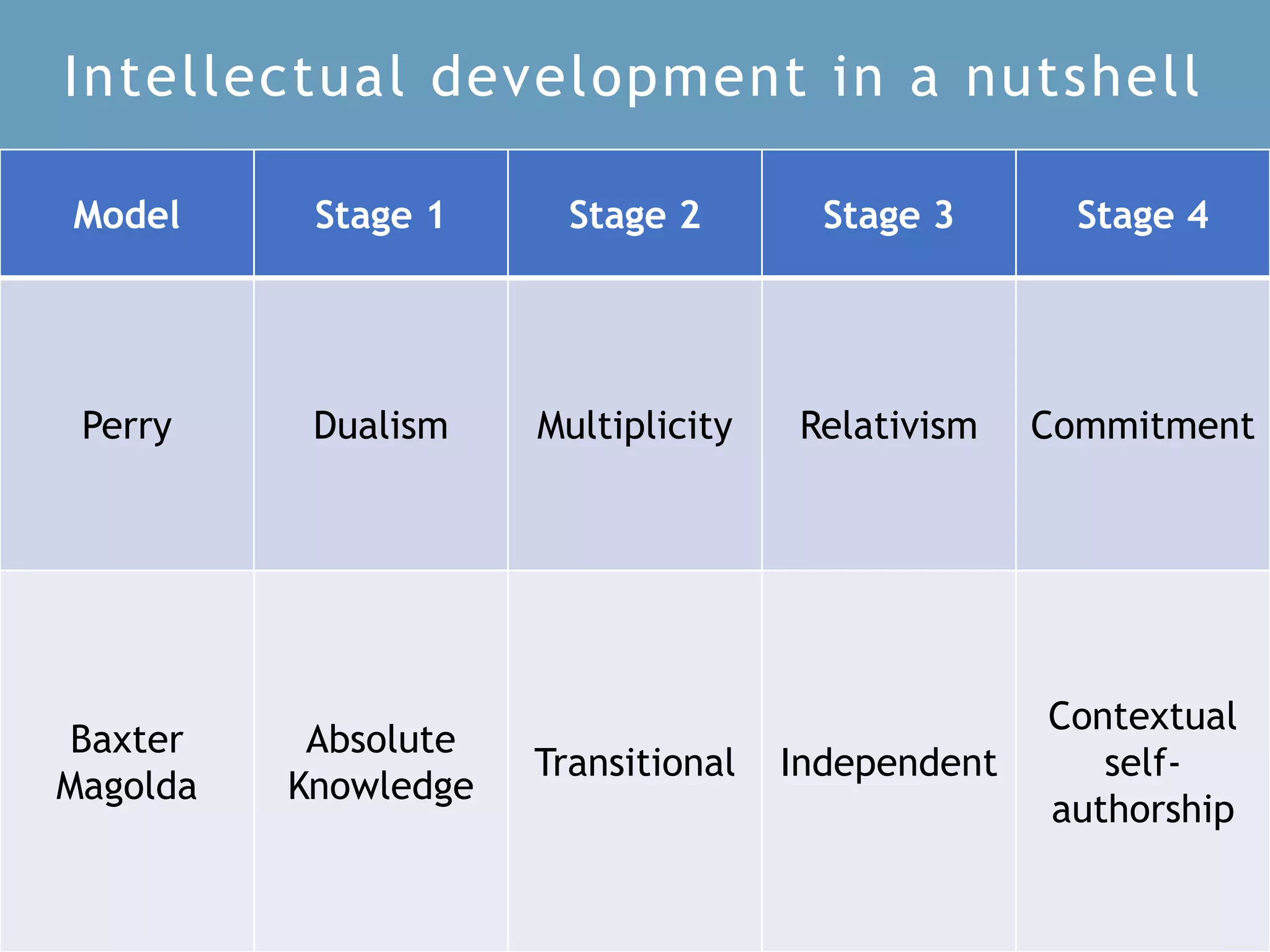 Intellectual development in a nutshell

| Model | Stage 1 | Stage 2 | Stage 3 | Stage 4 |
|---|---|---|---|---|
| Perry | Dualism | Multiplicity | Relativism | Commitment |
| Baxter Magolda | Absolute Knowledge | Transitional | Independent | Contextual self-authorship |